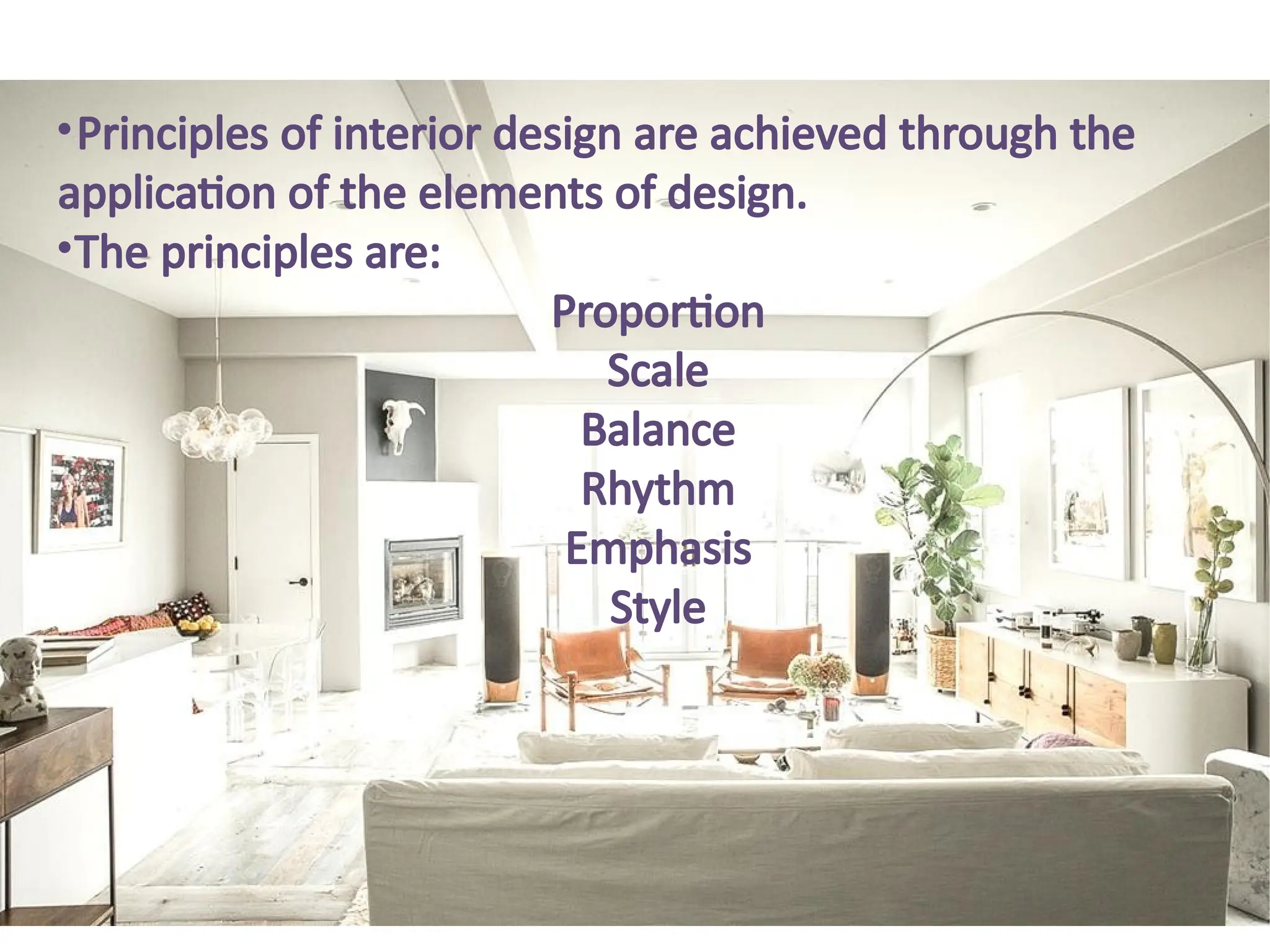 •Principles of interior design are achieved through the application of the elements of design.
•The principles are:

Proportion
Scale
Balance
Rhythm
Emphasis
Style